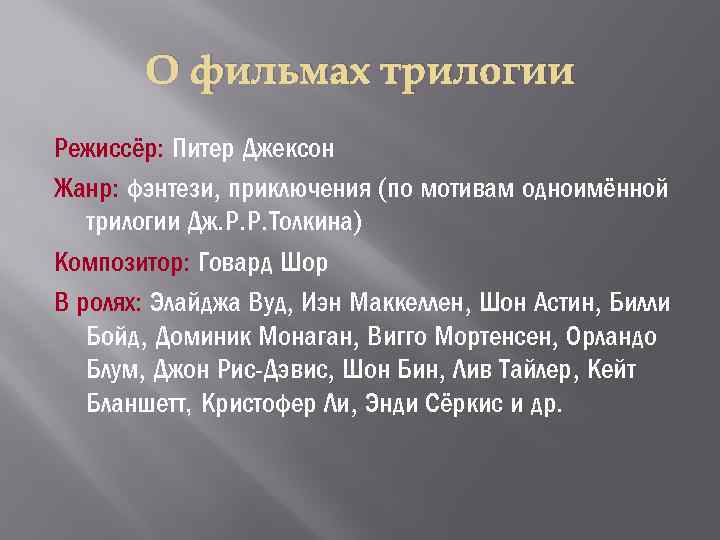 О фильмах трилогии

Режиссёр: Питер Джексон

Жанр: фэнтези, приключения (по мотивам одноимённой трилогии Дж.Р.Р.Толкина)

Композитор: Говард Шор

В ролях: Элайджа Вуд, Иэн Маккеллен, Шон Астин, Билли Бойд, Доминик Монаган, Вигго Мортенсен, Орландо Блум, Джон Рис-Дэвис, Шон Бин, Лив Тайлер, Кейт Бланшетт, Кристофер Ли, Энди Сёркис и др.